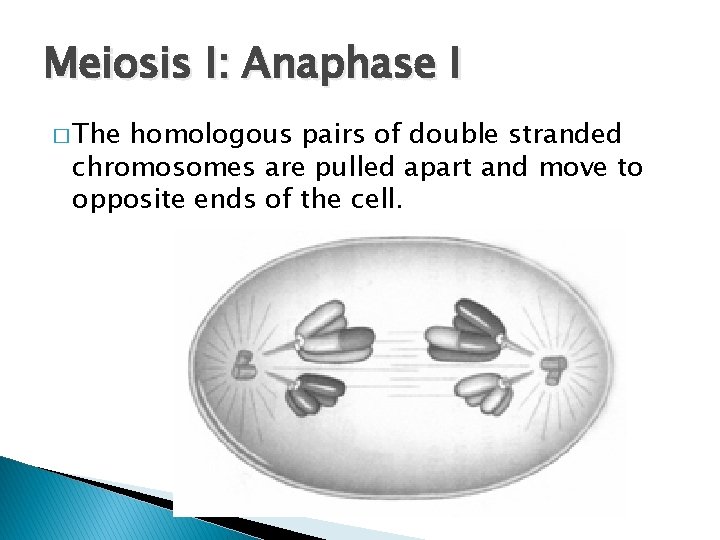 Meiosis I: Anaphase I

□ The homologous pairs of double stranded chromosomes are pulled apart and move to opposite ends of the cell.